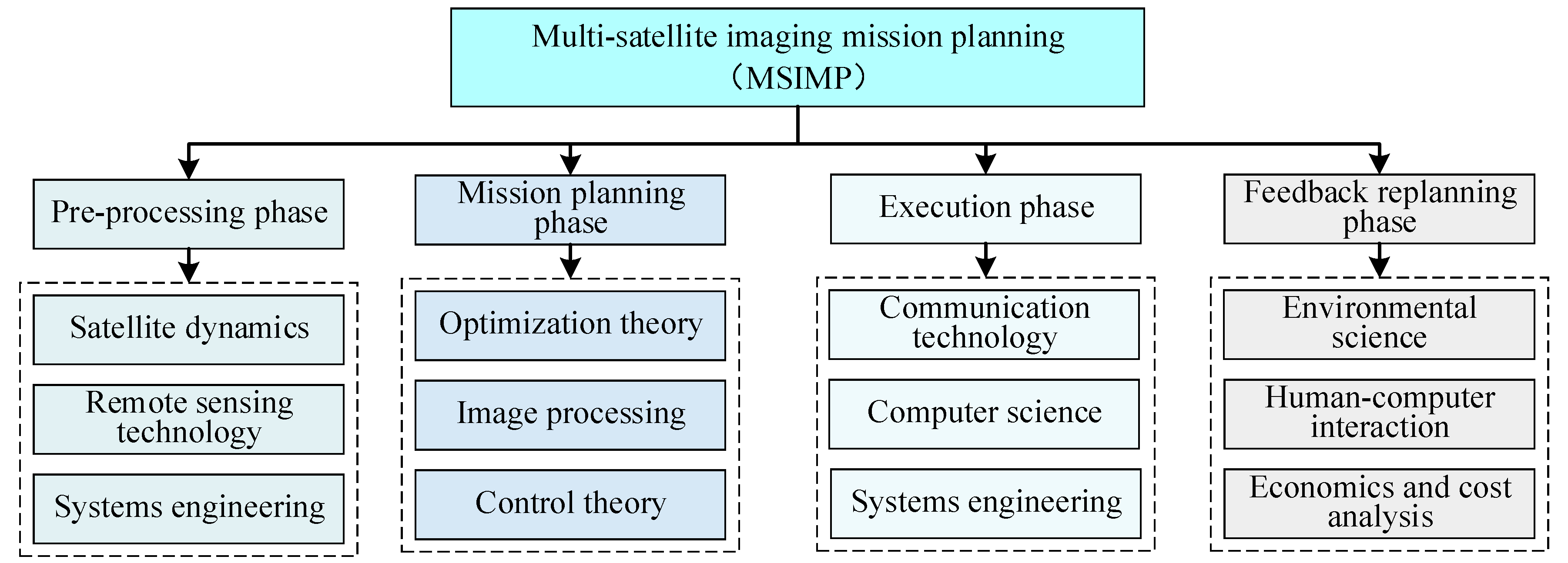 Multi-satellite imaging mission planning
（MSIMP）

Pre-processing phase

Satellite dynamics

Remote sensing technology

Systems engineering

Mission planning phase

Optimization theory

Image processing

Control theory

Execution phase

Communication technology

Computer science

Systems engineering

Feedback replanning phase

Environmental science

Human-computer interaction

Economics and cost analysis